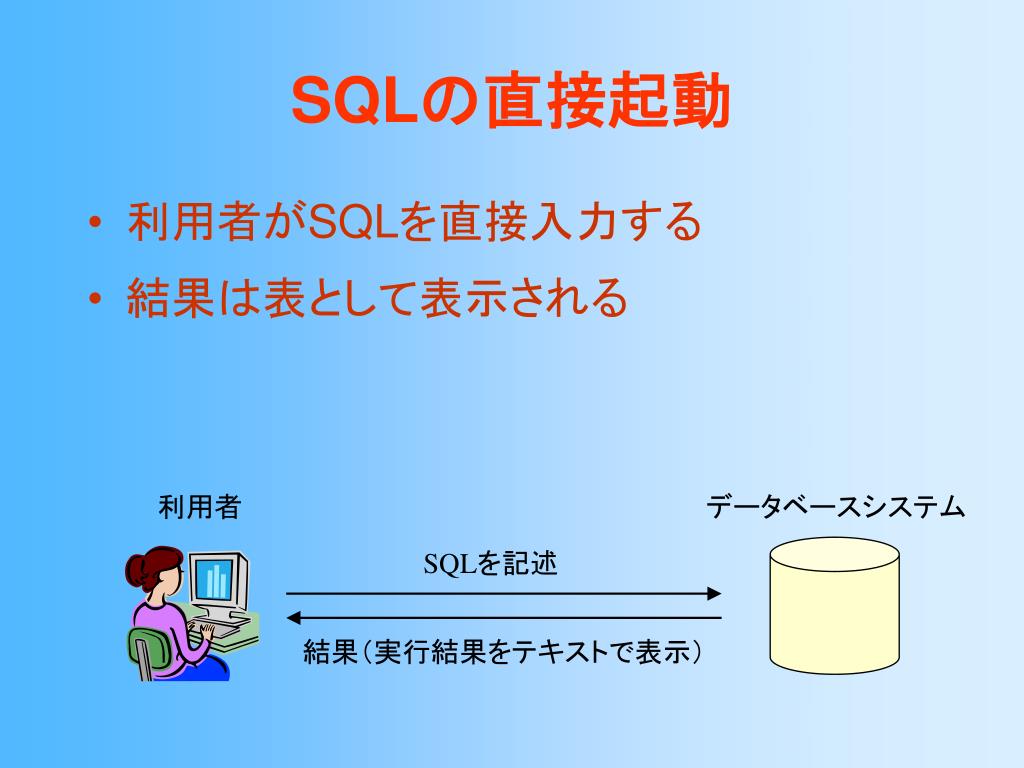 SQLの直接起動

• 利用者がSQLを直接入力する
• 結果は表として表示される

利用者

データベースシステム

SQLを記述

結果（実行結果をテキストで表示）